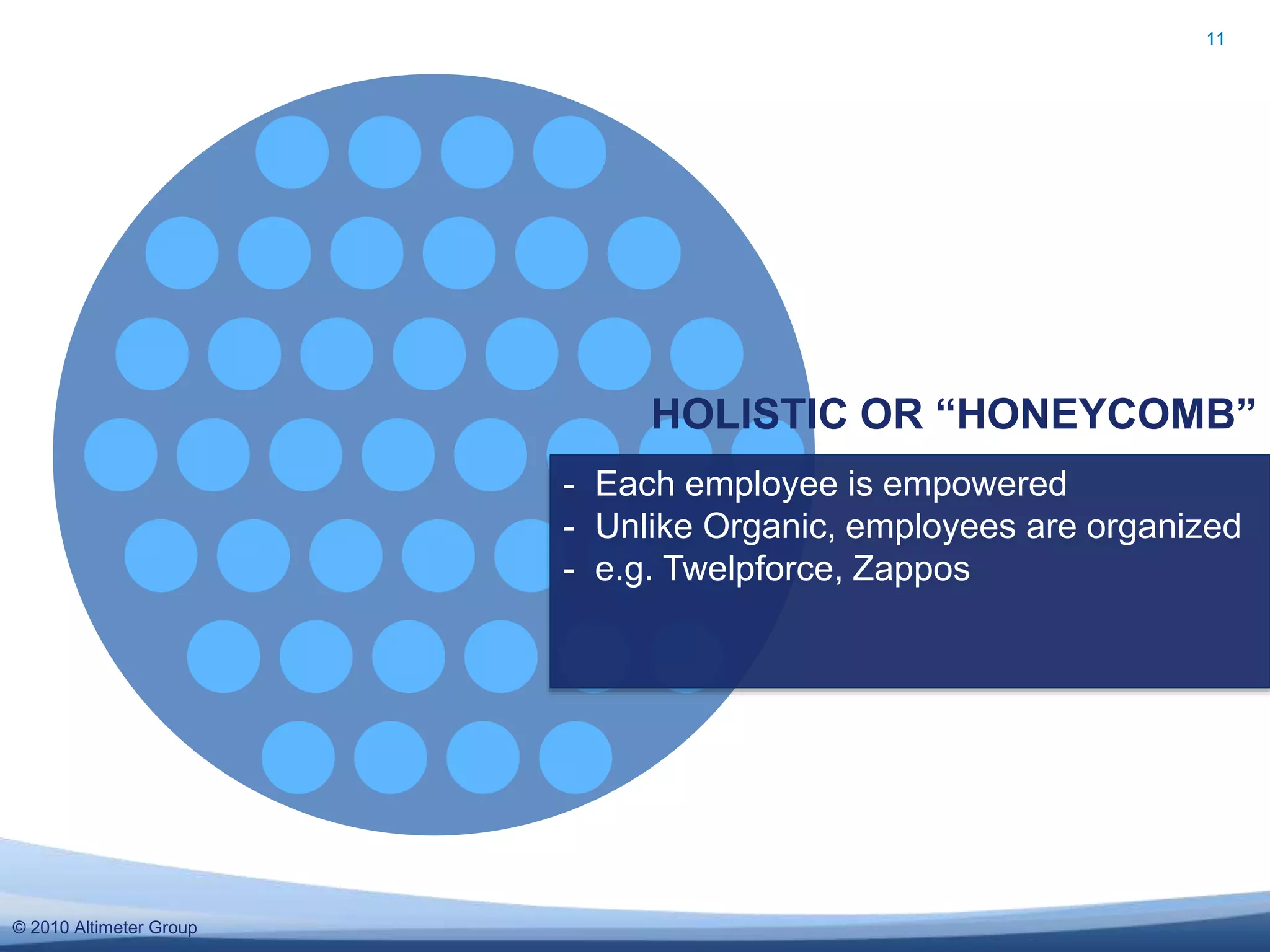 11

HOLISTIC OR “HONEYCOMB”

- Each employee is empowered
- Unlike Organic, employees are organized
- e.g. Twelpforce, Zappos

© 2010 Altimeter Group